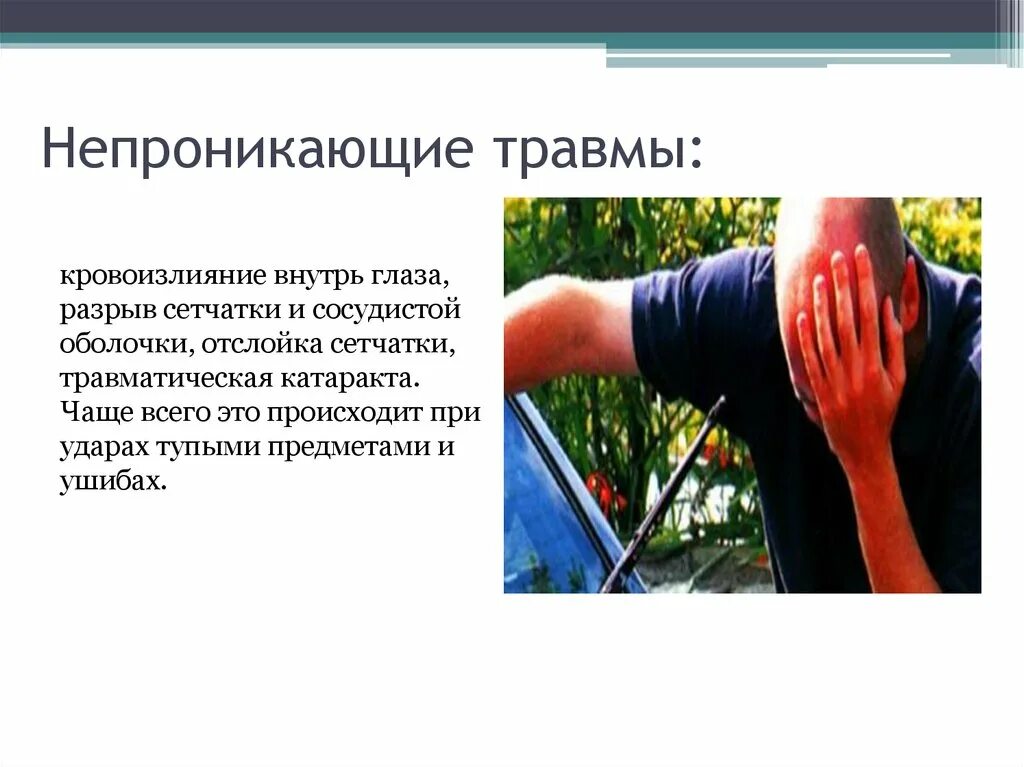 Непроникающие травмы:

кровоизлияние внутрь глаза, разрыв сетчатки и сосудистой оболочки, отслойка сетчатки, травматическая катаракта. Чаще всего это происходит при ударах тупыми предметами и ушибах.